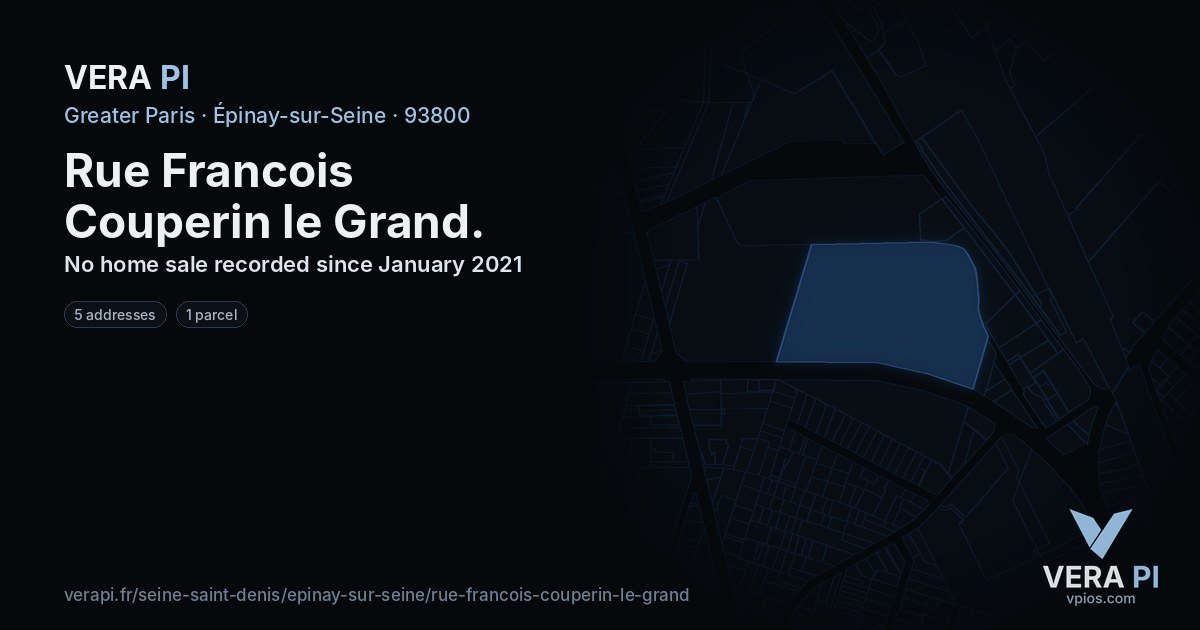 VERA PI

Greater Paris · Épinay-sur-Seine · 93800

Rue Francois Couperin le Grand.

No home sale recorded since January 2021

5 addresses

1 parcel

verapi.fr/seine-saint-denis/epinay-sur-seine/rue-francois-couperin-le-grand

VERA PI
vpios.com